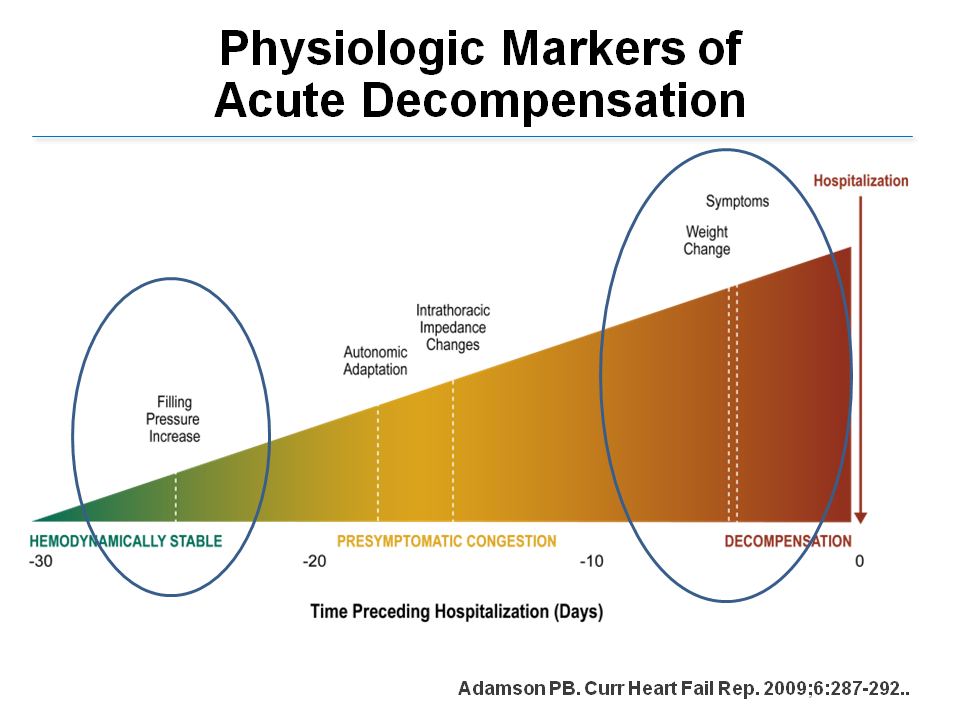 Physiologic Markers of Acute Decompensation

Hospitalization

Symptoms

Weight Change

Intrathoracic Impedance Changes

Autonomic Adaptation

Filling Pressure Increase

HEMODYNAMICALLY STABLE

PRESYMPTOMATIC CONGESTION

DECOMPENSATION

-30

-20

-10

0

Time Preceding Hospitalization (Days)

Adamson PB. Curr Heart Fail Rep. 2009;6:287-292..